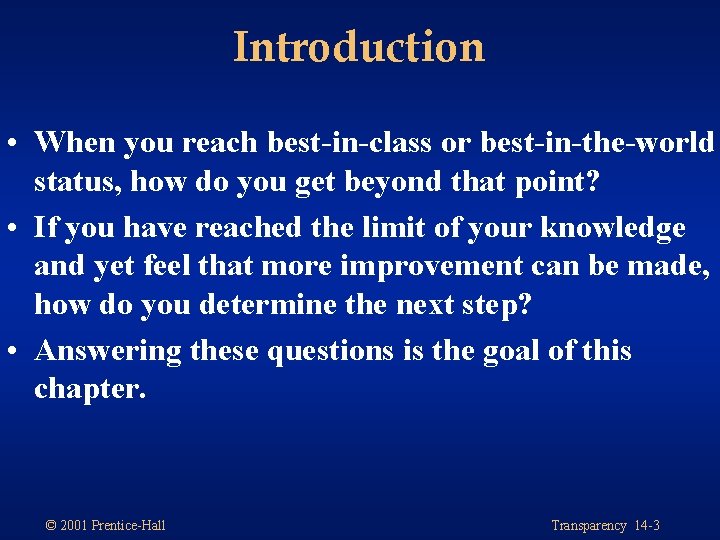 Introduction

• When you reach best-in-class or best-in-the-world status, how do you get beyond that point?

• If you have reached the limit of your knowledge and yet feel that more improvement can be made, how do you determine the next step?

• Answering these questions is the goal of this chapter.

© 2001 Prentice-Hall

Transparency 14-3